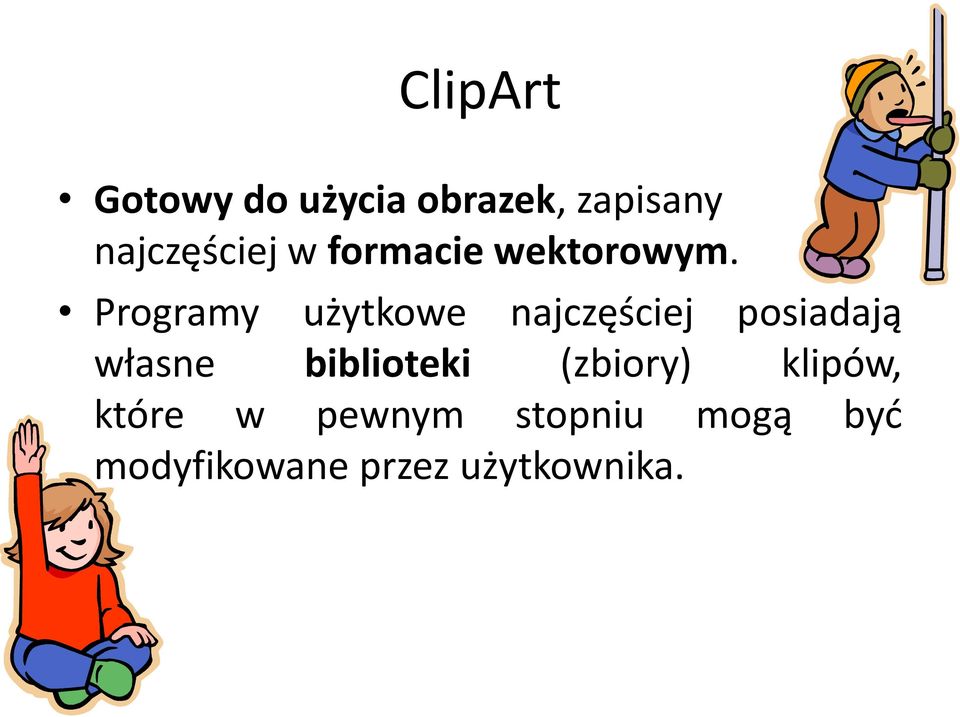 ClipArt

• Gotowy do użycia obrazek, zapisany najczęściej w formacie wektorowym.

• Programy użytkowe najczęściej posiadają własne biblioteki (zbiory) klipów, które w pewnym stopniu mogą być modyfikowane przez użytkownika.